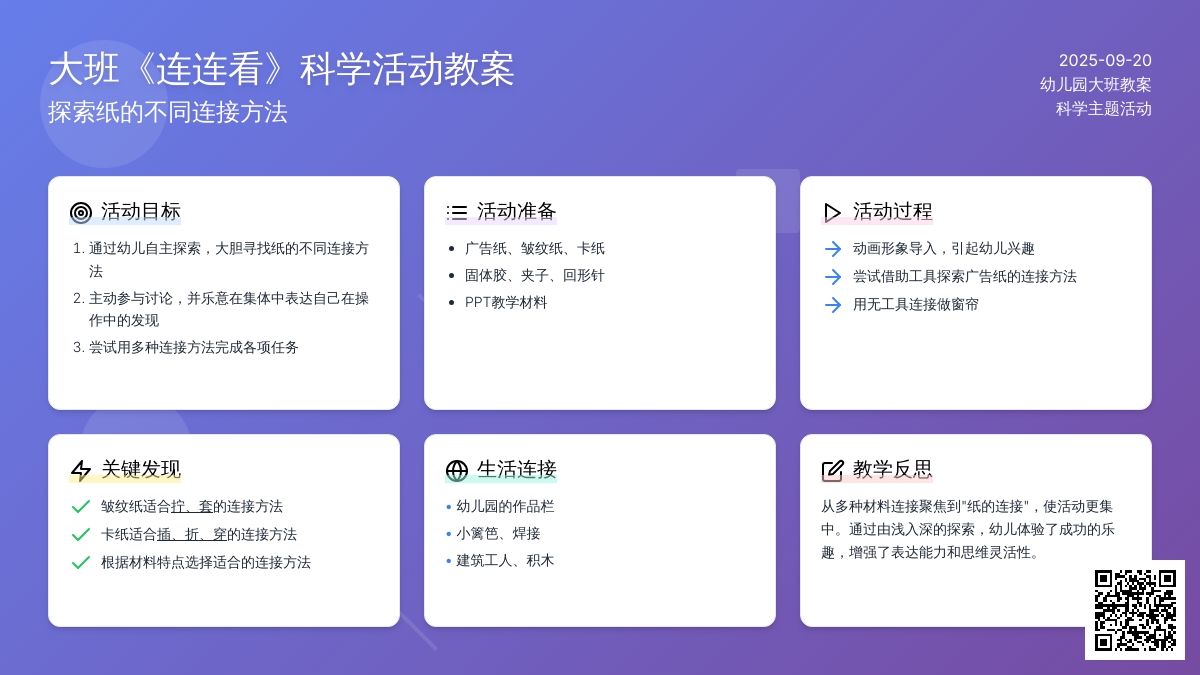 大班《连连看》科学活动教案
探索纸的不同连接方法

2025-09-20
幼儿园大班教案
科学主题活动

活动目标
1. 通过幼儿自主探索，大胆寻找纸的不同连接方法
2. 主动参与讨论，并乐意在集体中表达自己在操作中的发现
3. 尝试用多种连接方法完成各项任务

活动准备
• 广告纸、皱纹纸、卡纸
• 固体胶、夹子、回形针
• PPT教学材料

活动过程
动画形象导入，引起幼儿兴趣
尝试借助工具探索广告纸的连接方法
用无工具连接做窗帘

关键发现
皱纹纸适合拧、套的连接方法
卡纸适合插、折、穿的连接方法
根据材料特点选择适合的连接方法

生活连接
• 幼儿园的作品栏
• 小篱笆、焊接
• 建筑工人、积木

教学反思
从多种材料连接聚焦到"纸的连接"，使活动更集中。通过由浅入深的探索，幼儿体验了成功的乐趣，增强了表达能力和思维灵活性。